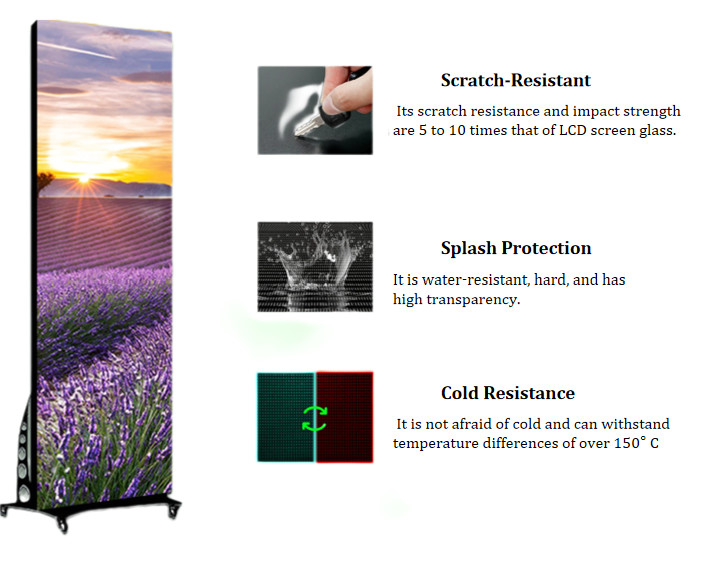 Scratch-Resistant

Its scratch resistance and impact strength are 5 to 10 times that of LCD screen glass.

Splash Protection

It is water-resistant, hard, and has high transparency.

Cold Resistance

It is not afraid of cold and can withstand temperature differences of over 150° C